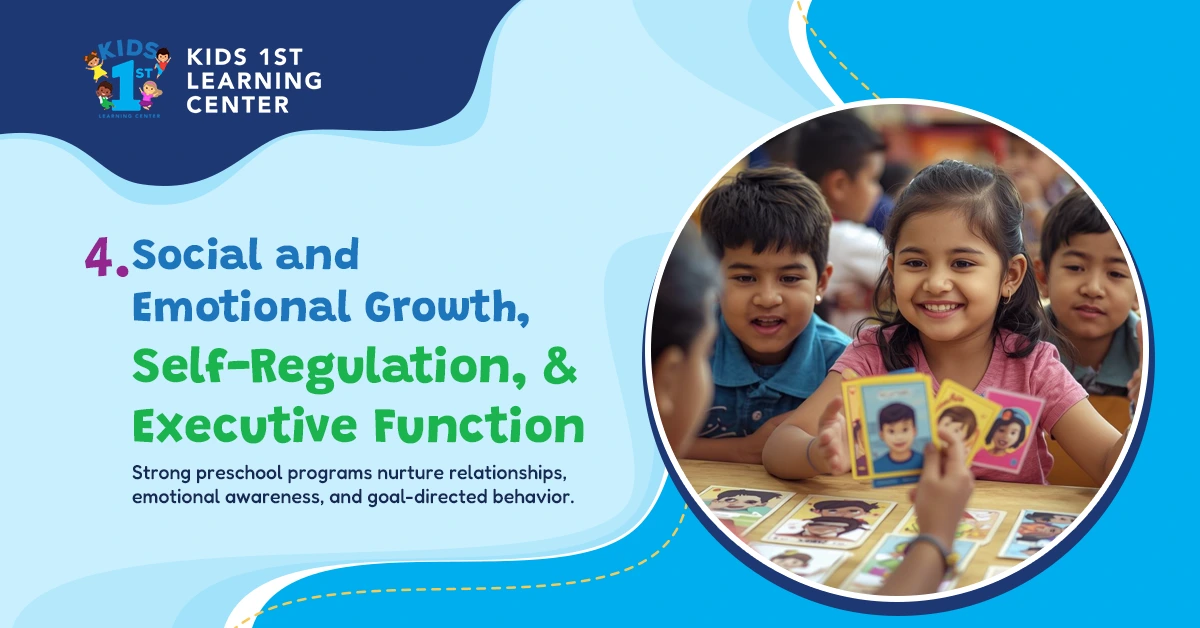 KIDS 1ST LEARNING CENTER

KIDS 1ST LEARNING CENTER

4. Social and Emotional Growth, Self-Regulation, & Executive Function

Strong preschool programs nurture relationships, emotional awareness, and goal-directed behavior.